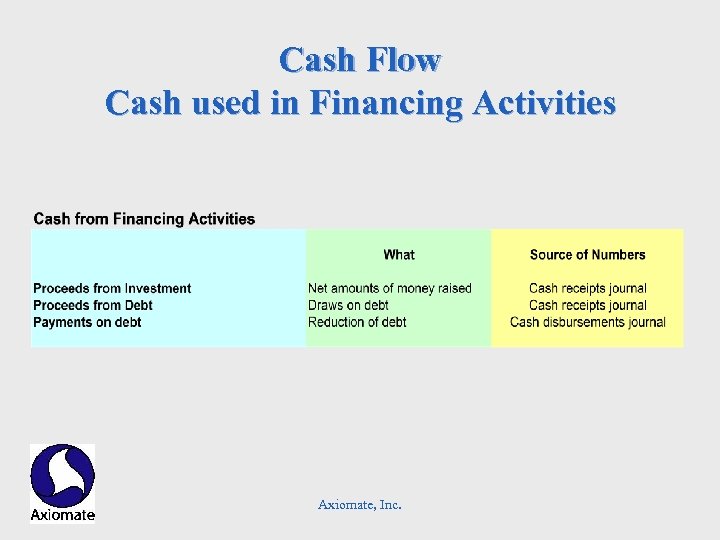 Cash Flow
Cash used in Financing Activities

Cash from Financing Activities

| | What | Source of Numbers |
|---|---|---|
| Proceeds from Investment | Net amounts of money raised | Cash receipts journal |
| Proceeds from Debt | Draws on debt | Cash receipts journal |
| Payments on debt | Reduction of debt | Cash disbursements journal |

Axiomate

Axiomate, Inc.